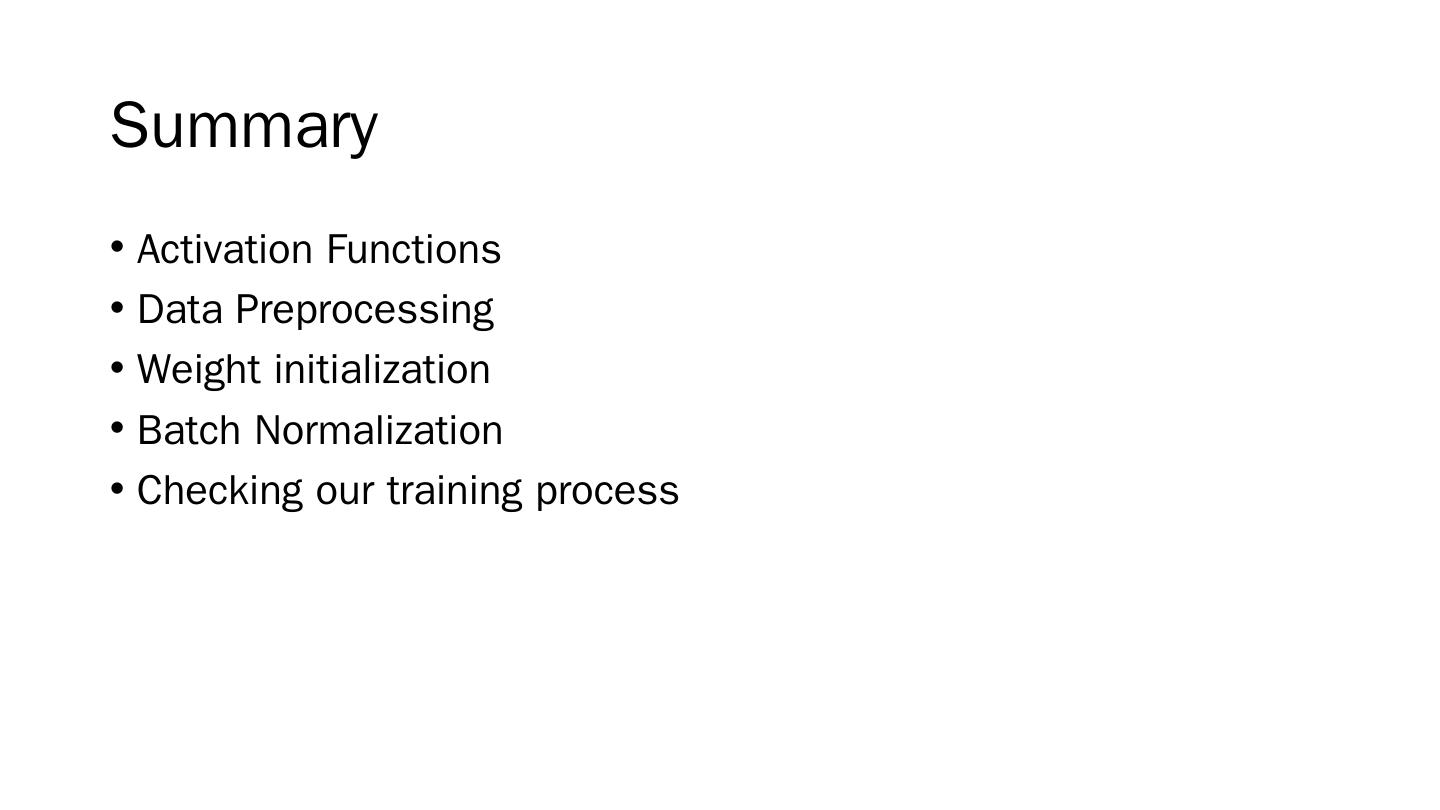 Summary

• Activation Functions
• Data Preprocessing
• Weight initialization
• Batch Normalization
• Checking our training process